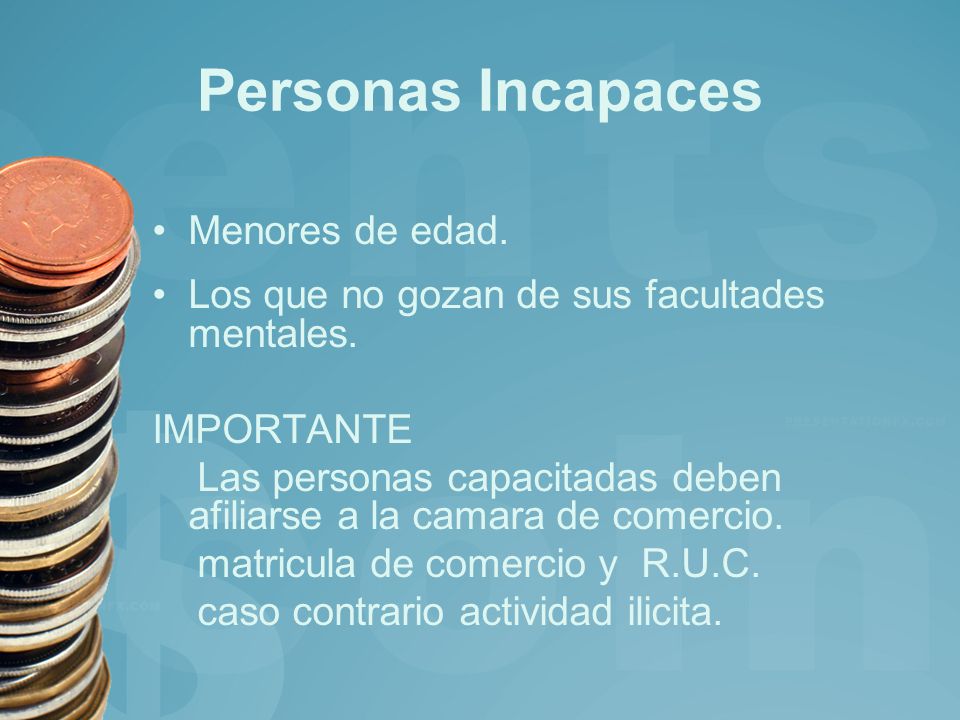 Personas Incapaces

• Menores de edad.
• Los que no gozan de sus facultades mentales.

IMPORTANTE
Las personas capacitadas deben afiliarse a la camara de comercio.
matricula de comercio y R.U.C.
caso contrario actividad ilicita.